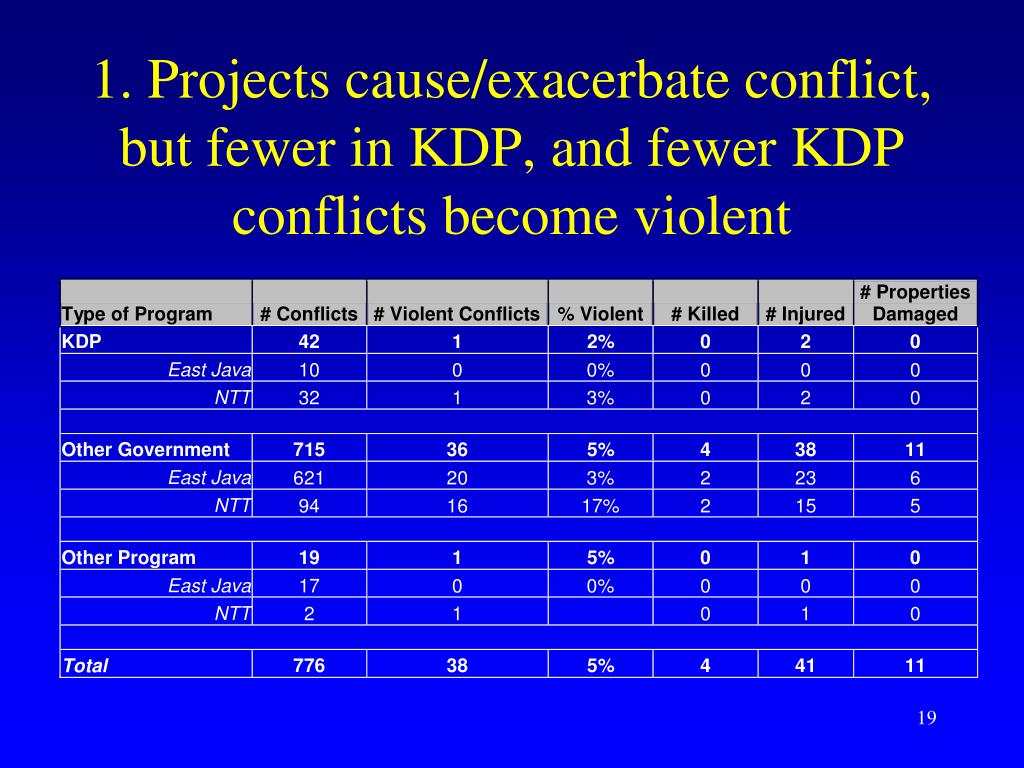 1. Projects cause/exacerbate conflict, but fewer in KDP, and fewer KDP conflicts become violent

| Type of Program | # Conflicts | # Violent Conflicts | % Violent | # Killed | # Injured | # Properties Damaged |
|---|---|---|---|---|---|---|
| KDP | 42 | 1 | 2% | 0 | 2 | 0 |
| East Java | 10 | 0 | 0% | 0 | 0 | 0 |
| NTT | 32 | 1 | 3% | 0 | 2 | 0 |
| | | | | | | |
| Other Government | 715 | 36 | 5% | 4 | 38 | 11 |
| East Java | 621 | 20 | 3% | 2 | 23 | 6 |
| NTT | 94 | 16 | 17% | 2 | 15 | 5 |
| | | | | | | |
| Other Program | 19 | 1 | 5% | 0 | 1 | 0 |
| East Java | 17 | 0 | 0% | 0 | 0 | 0 |
| NTT | 2 | 1 | | 0 | 1 | 0 |
| | | | | | | |
| Total | 776 | 38 | 5% | 4 | 41 | 11 |

19